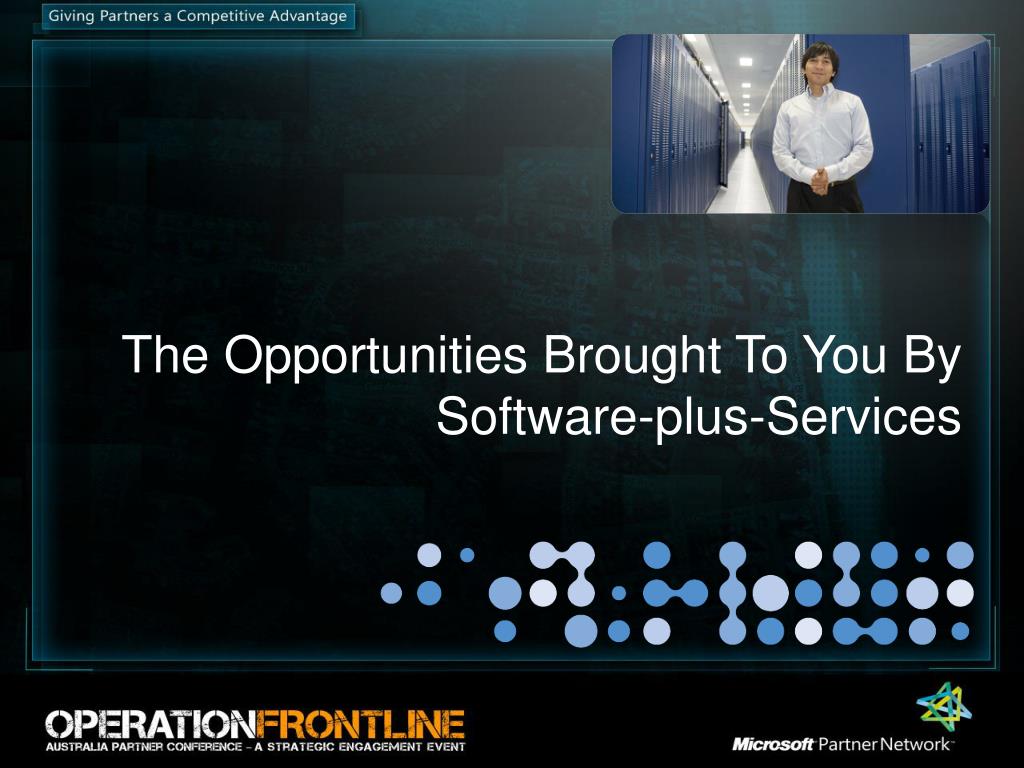 Giving Partners a Competitive Advantage

The Opportunities Brought To You By Software-plus-Services

OPERATIONFRONTLINE
AUSTRALIA PARTNER CONFERENCE – A STRATEGIC ENGAGEMENT EVENT

Microsoft Partner Network